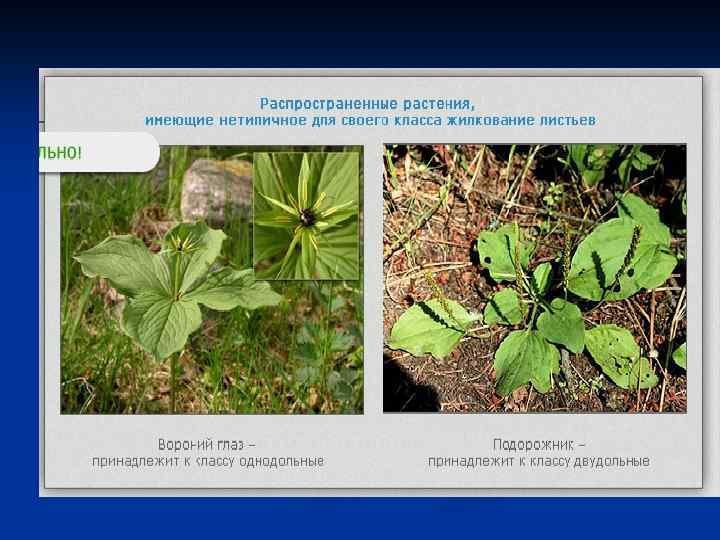 Распространенные растения, имеющие нетипичное для своего класса жилкование листьев

льно!

Вороний глаз – принадлежит к классу однодольные

Подорожник – принадлежит к классу двудольные